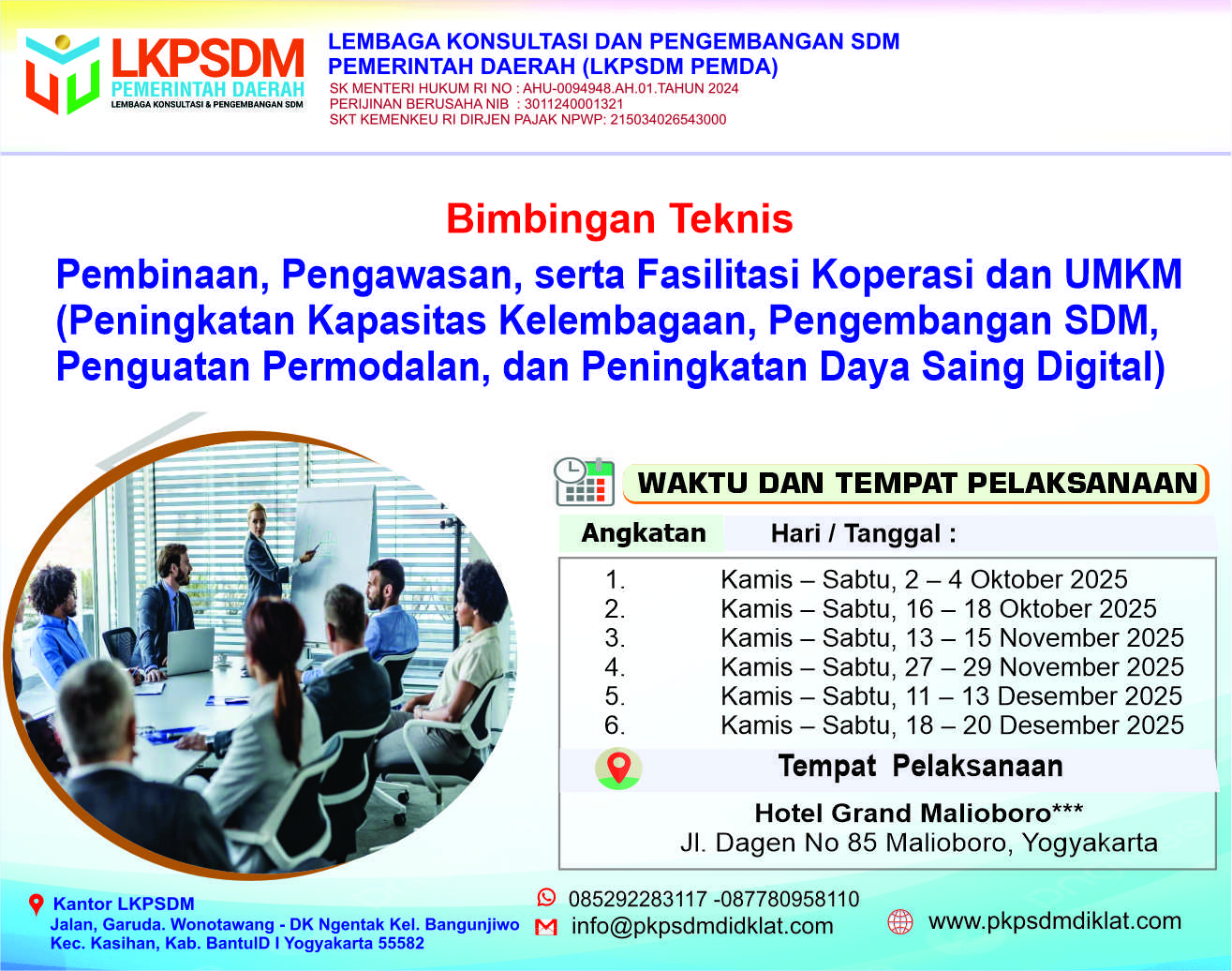 LKPSDM
PEMERINTAH DAERAH
LEMBAGA KONSULTASI & PENGEMBANGAN SDM

LEMBAGA KONSULTASI DAN PENGEMBANGAN SDM
PEMERINTAH DAERAH (LKPSDM PEMDA)
SK MENTERI HUKUM RI NO : AHU-0094948.AH.01.TAHUN 2024
PERIJINAN BERUSAHA NIB : 3011240001321
SKT KEMENKEU RI DIRJEN PAJAK NPWP: 215034026543000

Bimbingan Teknis

Pembinaan, Pengawasan, serta Fasilitasi Koperasi dan UMKM (Peningkatan Kapasitas Kelembagaan, Pengembangan SDM, Penguatan Permodalan, dan Peningkatan Daya Saing Digital)

WAKTU DAN TEMPAT PELAKSANAAN

| Angkatan | Hari / Tanggal : |
|---|---|
| 1. | Kamis – Sabtu, 2 – 4 Oktober 2025 |
| 2. | Kamis – Sabtu, 16 – 18 Oktober 2025 |
| 3. | Kamis – Sabtu, 13 – 15 November 2025 |
| 4. | Kamis – Sabtu, 27 – 29 November 2025 |
| 5. | Kamis – Sabtu, 11 – 13 Desember 2025 |
| 6. | Kamis – Sabtu, 18 – 20 Desember 2025 |

Tempat Pelaksanaan

Hotel Grand Malioboro***
Jl. Dagen No 85 Malioboro, Yogyakarta

Kantor LKPSDM
Jalan, Garuda. Wonotawang - DK Ngentak Kel. Bangunjiwo
Kec. Kasihan, Kab. BantulD I Yogyakarta 55582

085292283117 -087780958110
info@pkpsdmdidklat.com

www.pkpsdmdiklat.com